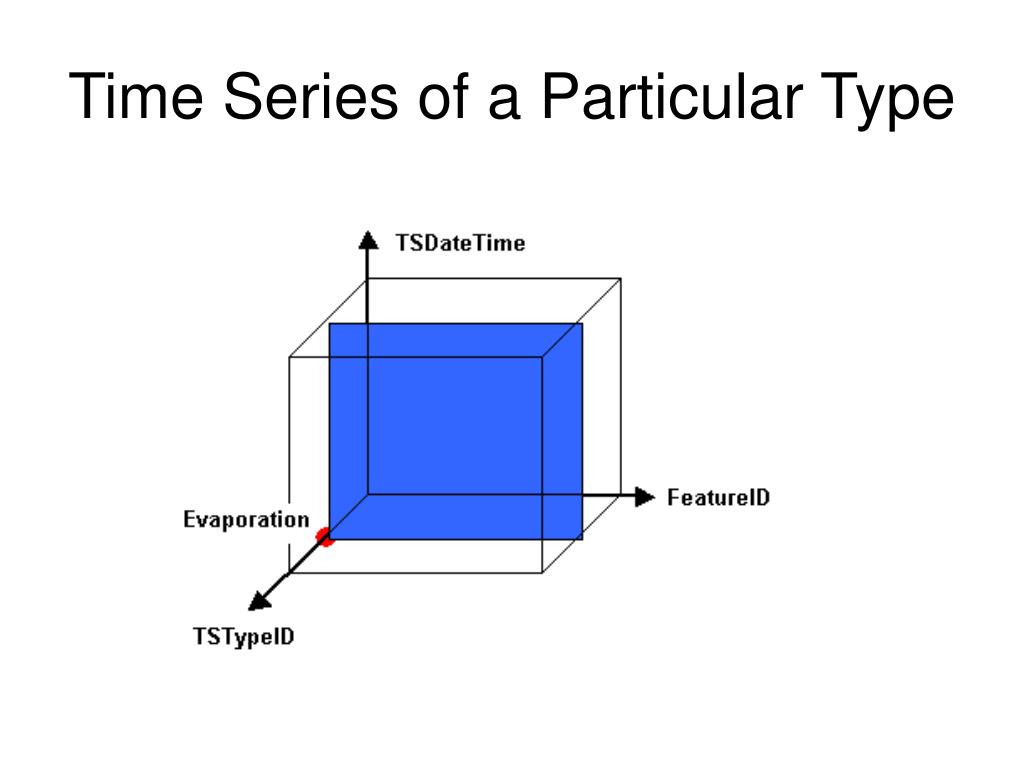 Time Series of a Particular Type

TSDateTime

FeatureID

Evaporation

TSTypeID